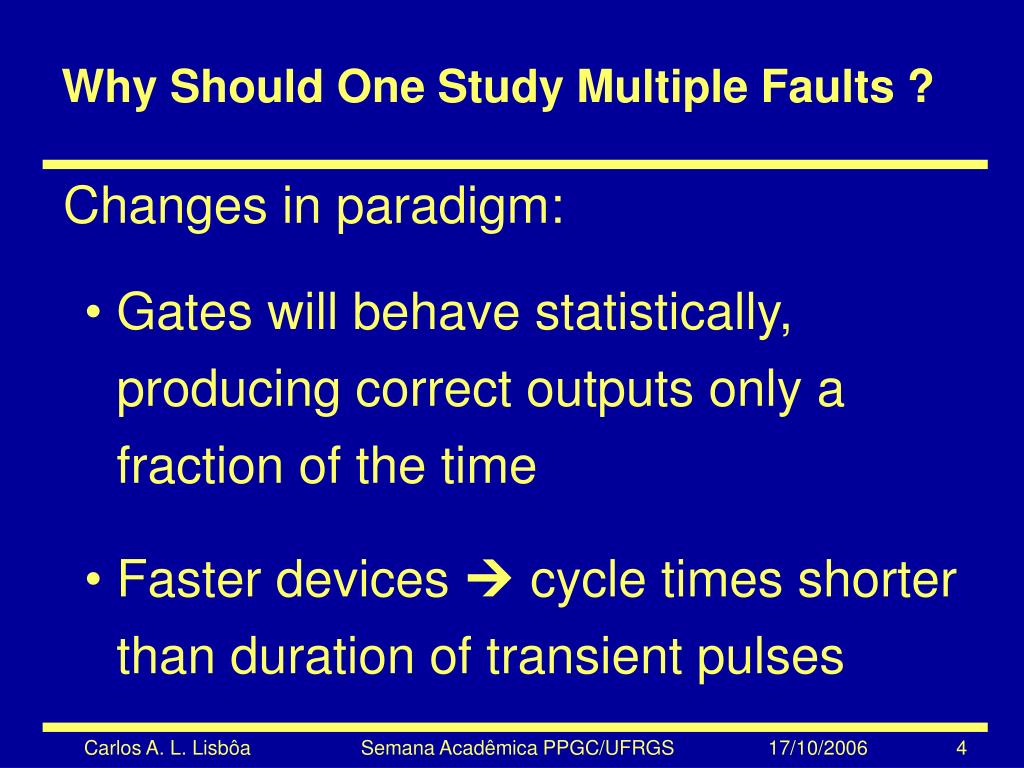 Why Should One Study Multiple Faults ?

Changes in paradigm:

• Gates will behave statistically, producing correct outputs only a fraction of the time

• Faster devices ➔ cycle times shorter than duration of transient pulses

Carlos A. L. Lisbôa Semana Acadêmica PPGC/UFRGS 17/10/2006 4